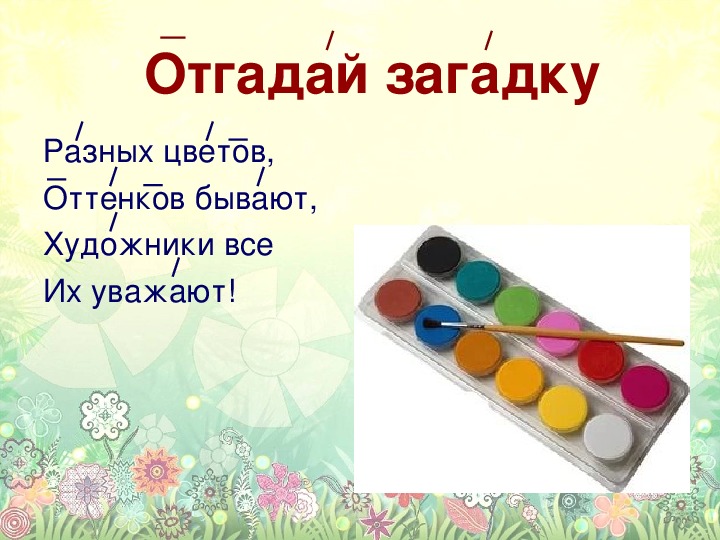 Отгадай загадку

Разных цветов,
Оттенков бывают,
Художники все
Их уважают!